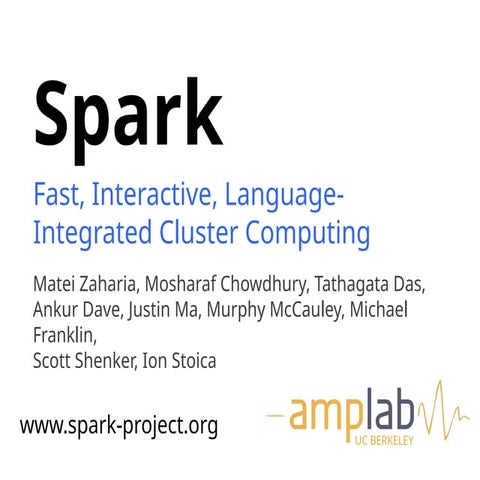 Spark

Fast, Interactive, Language-Integrated Cluster Computing

Matei Zaharia, Mosharaf Chowdhury, Tathagata Das, Ankur Dave, Justin Ma, Murphy McCauley, Michael Franklin,
Scott Shenker, Ion Stoica

www.spark-project.org

amplab
UC BERKELEY